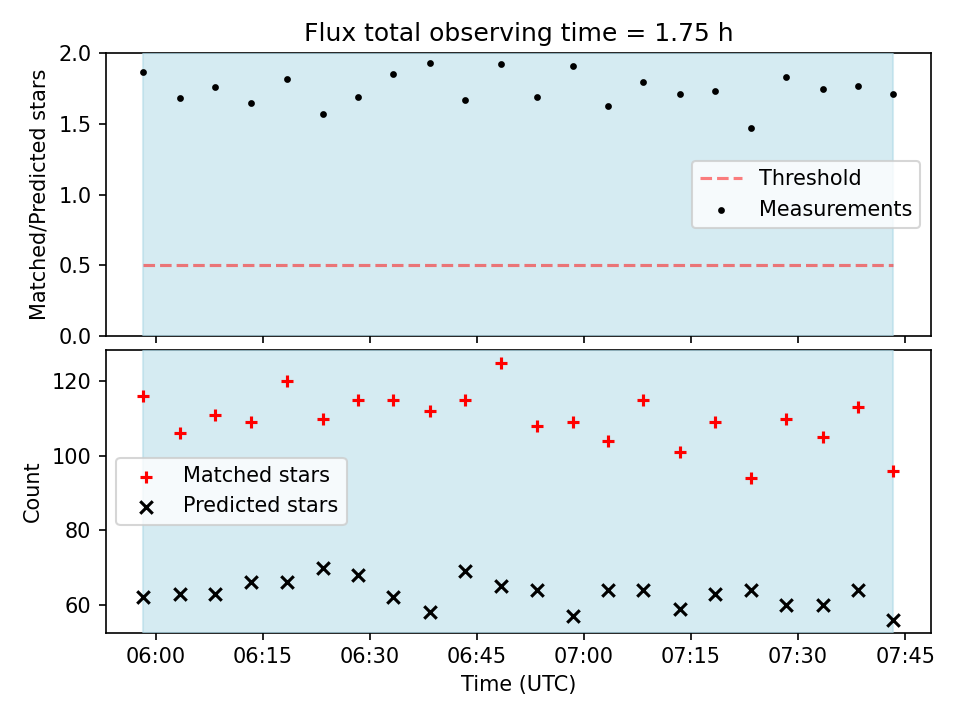 Flux total observing time = 1.75 h

Matched/Predicted stars

2.0
1.5
1.0
0.5
0.0

Threshold
Measurements

Count

120
100
80
60

Matched stars
Predicted stars

06:00 06:15 06:30 06:45 07:00 07:15 07:30 07:45

Time (UTC)